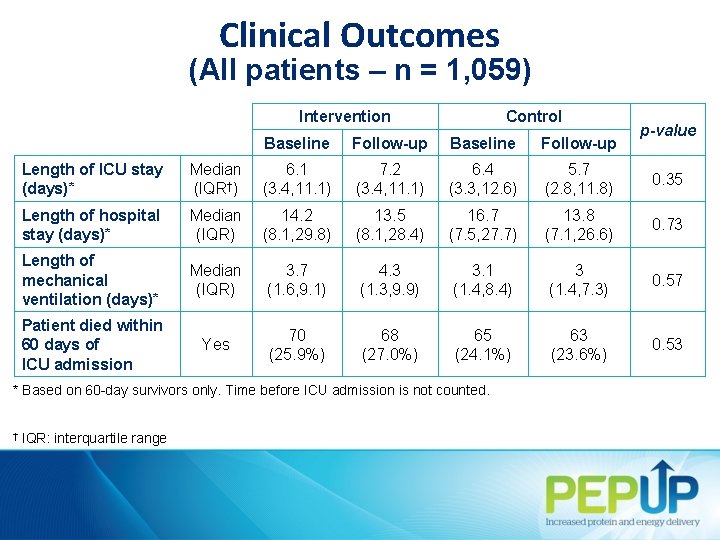 Clinical Outcomes
(All patients – n = 1,059)

| | | Intervention | | Control | | p-value |
|---|---|---|---|---|---|---|
| | | Baseline | Follow-up | Baseline | Follow-up | |
| Length of ICU stay (days)* | Median (IQR†) | 6.1 (3.4,11.1) | 7.2 (3.4,11.1) | 6.4 (3.3,12.6) | 5.7 (2.8,11.8) | 0.35 |
| Length of hospital stay (days)* | Median (IQR) | 14.2 (8.1,29.8) | 13.5 (8.1,28.4) | 16.7 (7.5,27.7) | 13.8 (7.1,26.6) | 0.73 |
| Length of mechanical ventilation (days)* | Median (IQR) | 3.7 (1.6,9.1) | 4.3 (1.3,9.9) | 3.1 (1.4,8.4) | 3 (1.4,7.3) | 0.57 |
| Patient died within 60 days of ICU admission | Yes | 70 (25.9%) | 68 (27.0%) | 65 (24.1%) | 63 (23.6%) | 0.53 |

* Based on 60-day survivors only. Time before ICU admission is not counted.

† IQR: interquartile range

PEPUP
Increased protein and energy delivery